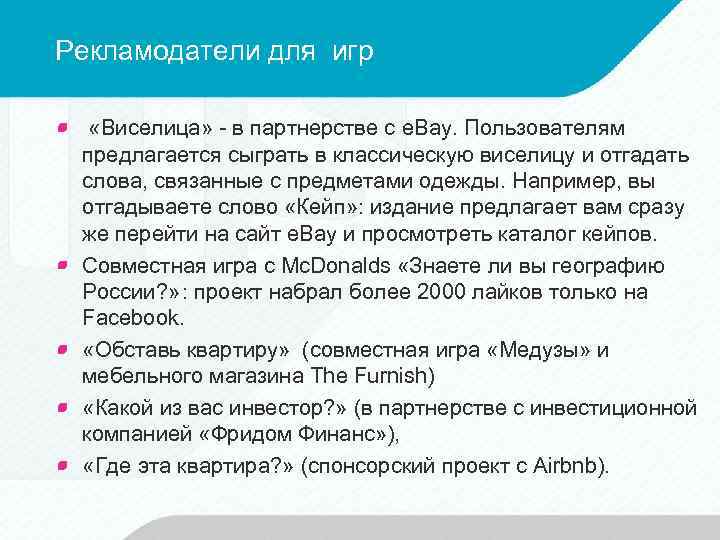 Рекламодатели для игр

«Виселица» - в партнерстве с eBay. Пользователям предлагается сыграть в классическую виселицу и отгадать слова, связанные с предметами одежды. Например, вы отгадываете слово «Кейп»: издание предлагает вам сразу же перейти на сайт eBay и просмотреть каталог кейпов.

Совместная игра с McDonalds «Знаете ли вы географию России?»: проект набрал более 2000 лайков только на Facebook.

«Обставь квартиру» (совместная игра «Медузы» и мебельного магазина The Furnish)

«Какой из вас инвестор?» (в партнерстве с инвестиционной компанией «Фридом Финанс»),

«Где эта квартира?» (спонсорский проект с Airbnb).